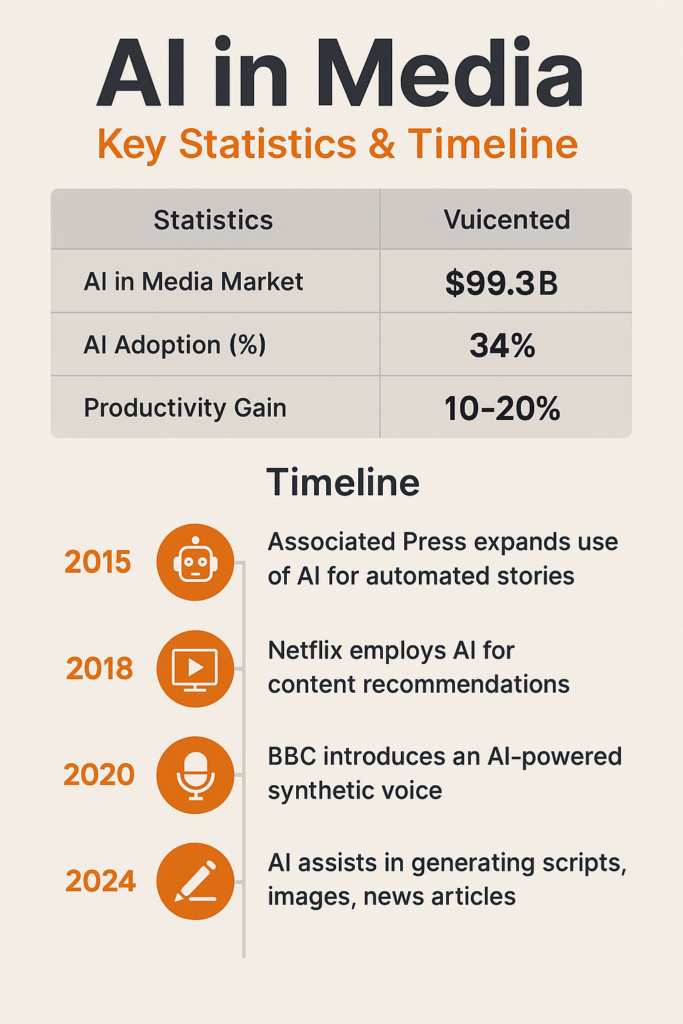 AI in Media

Key Statistics & Timeline

| Statistics | Vuicented |
|---|---|
| AI in Media Market | \$99.3B |
| AI Adoption (%) | 34% |
| Productivity Gain | 10-20% |

Timeline

2015 Associated Press expands use of AI for automated stories

2018 Netflix employs AI for content recommendations

2020 BBC introduces an AI-powered synthetic voice

2024 AI assists in generating scripts, images, news articles